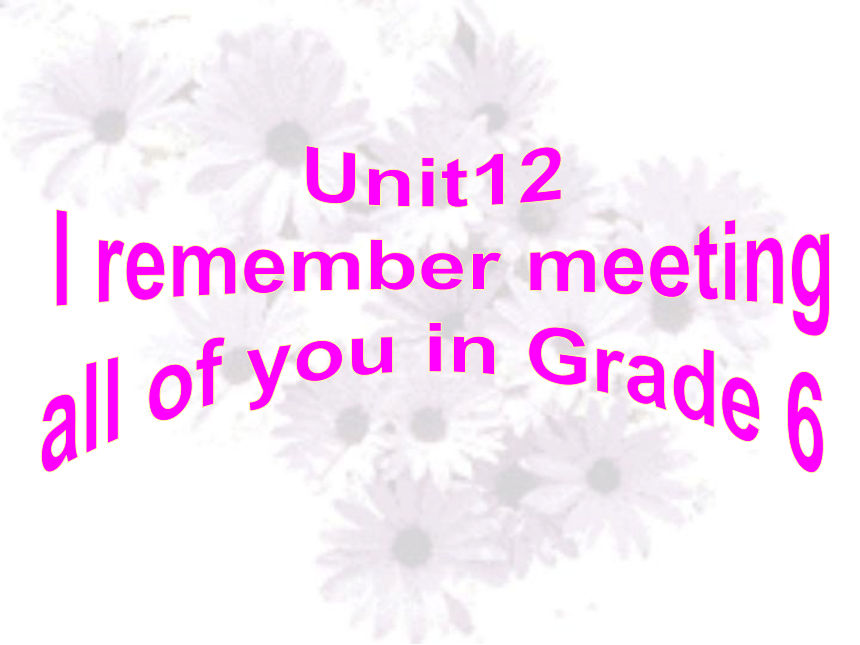 Unit12
I remember meeting all of you in Grade 6